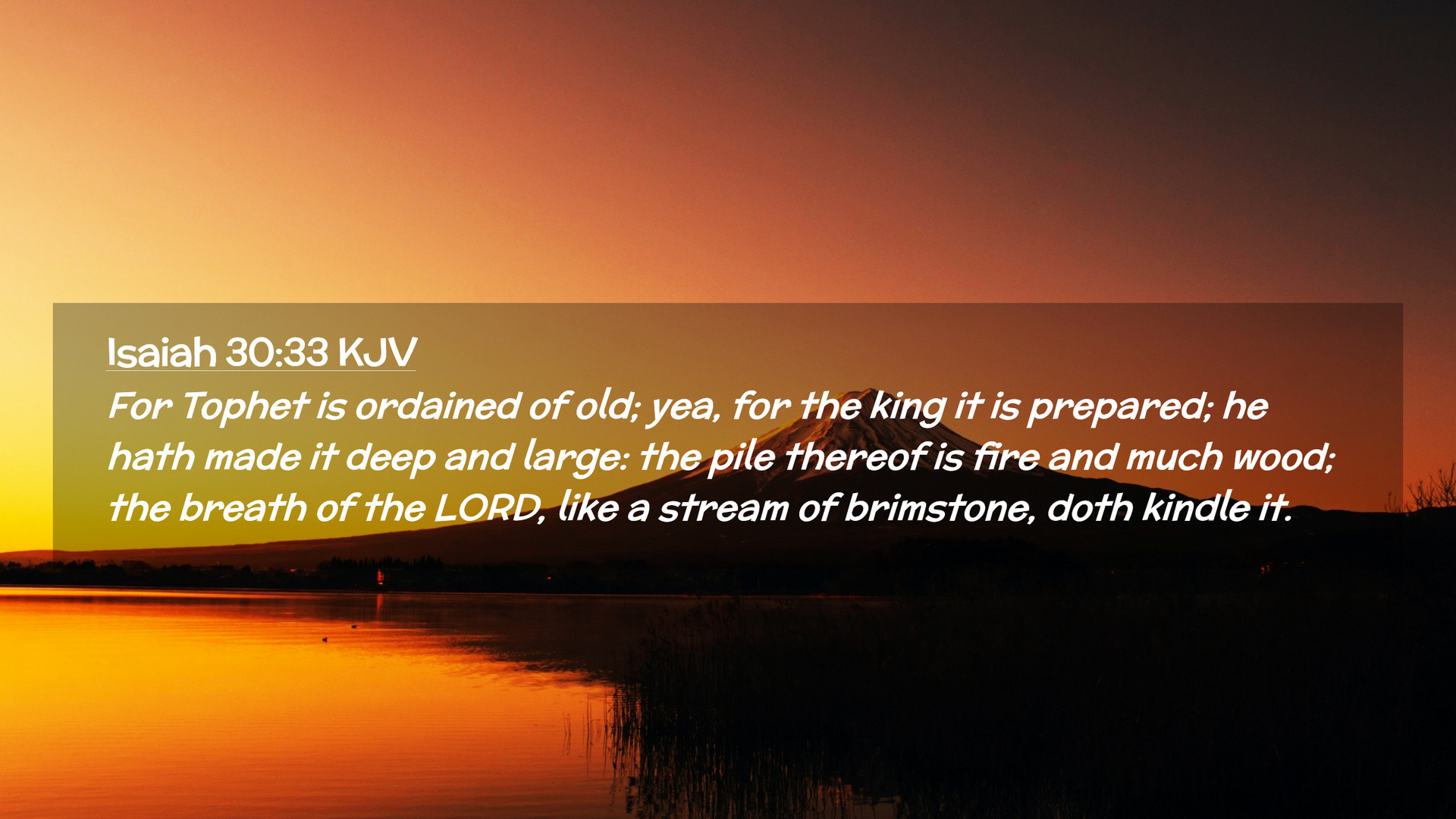 Isaiah 30:33 KJV

For Tophet is ordained of old; yea, for the king it is prepared; he hath made it deep and large: the pile thereof is fire and much wood; the breath of the LORD, like a stream of brimstone, doth kindle it.